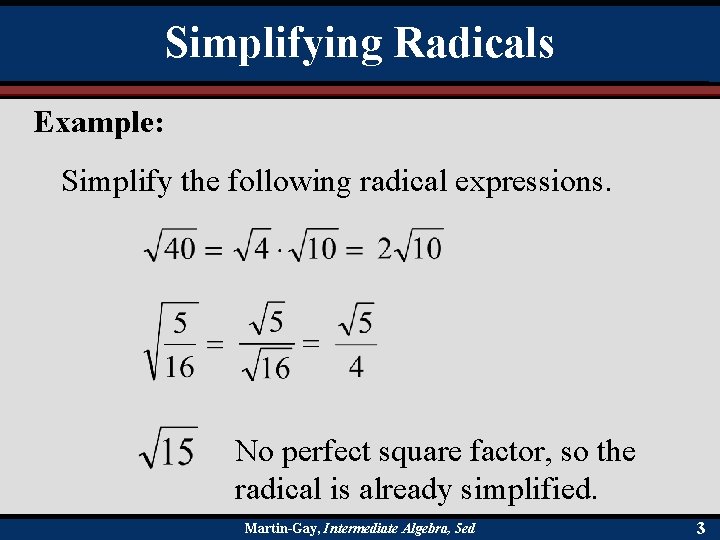 Simplifying Radicals

Example:

Simplify the following radical expressions.

$\sqrt{40} = \sqrt{4} \cdot \sqrt{10} = 2\sqrt{10}$

$\sqrt{\frac{5}{16}} = \frac{\sqrt{5}}{\sqrt{16}} = \frac{\sqrt{5}}{4}$

$\sqrt{15}$ No perfect square factor, so the radical is already simplified.

Martin-Gay, Intermediate Algebra, 5ed

3